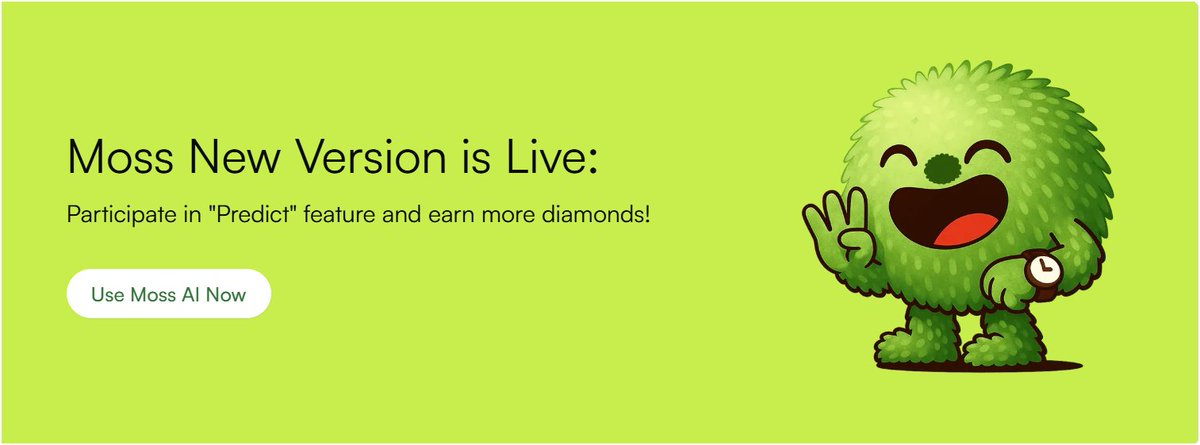 Moss New Version is Live:

Participate in "Predict" feature and earn more diamonds!

Use Moss AI Now